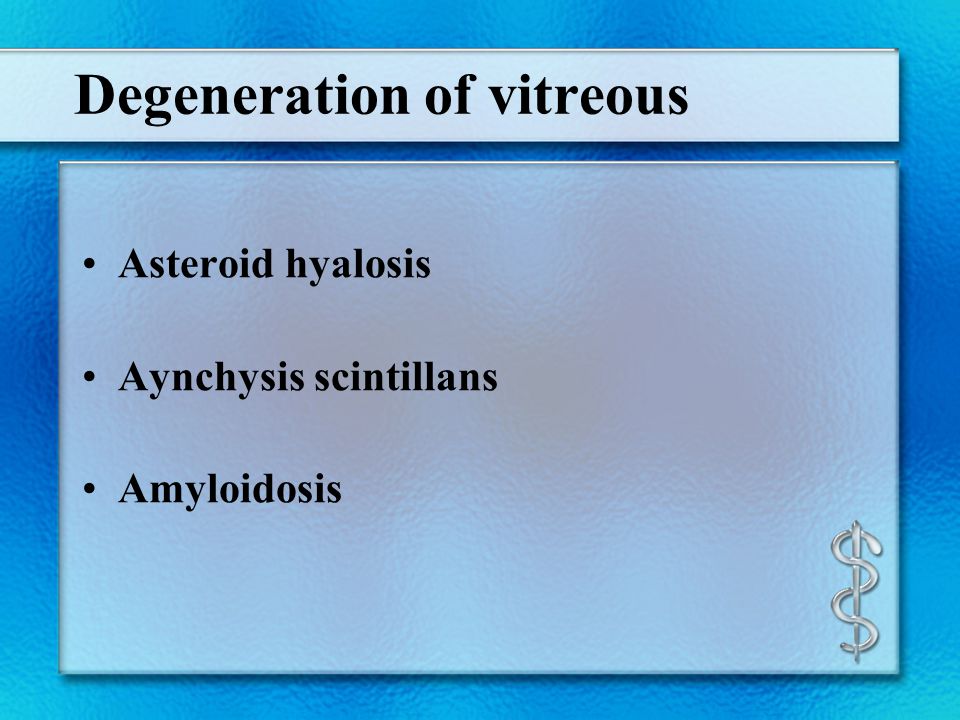 Degeneration of vitreous

• Asteroid hyalosis

• Aynchysis scintillans

• Amyloidosis